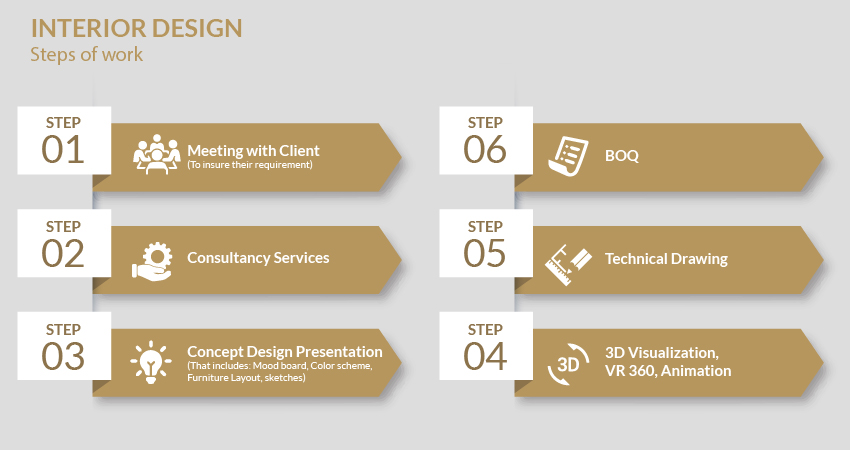 INTERIOR DESIGN
Steps of work

STEP
01
Meeting with Client
(To insure their requirement)

STEP
02
Consultancy Services

STEP
03
Concept Design Presentation
(That includes: Mood board, Color scheme, Furniture Layout, sketches)

STEP
06
BOQ

STEP
05
Technical Drawing

STEP
04
3D
3D Visualization, VR 360, Animation